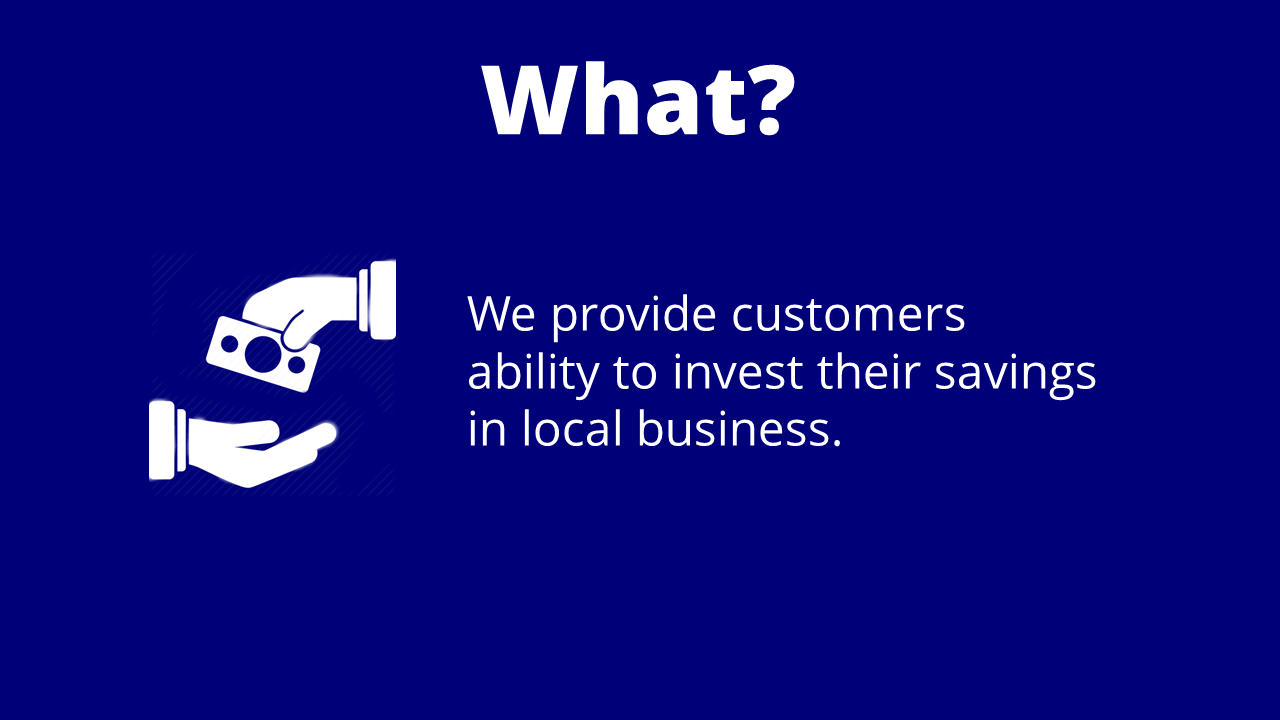 What?

We provide customers ability to invest their savings in local business.